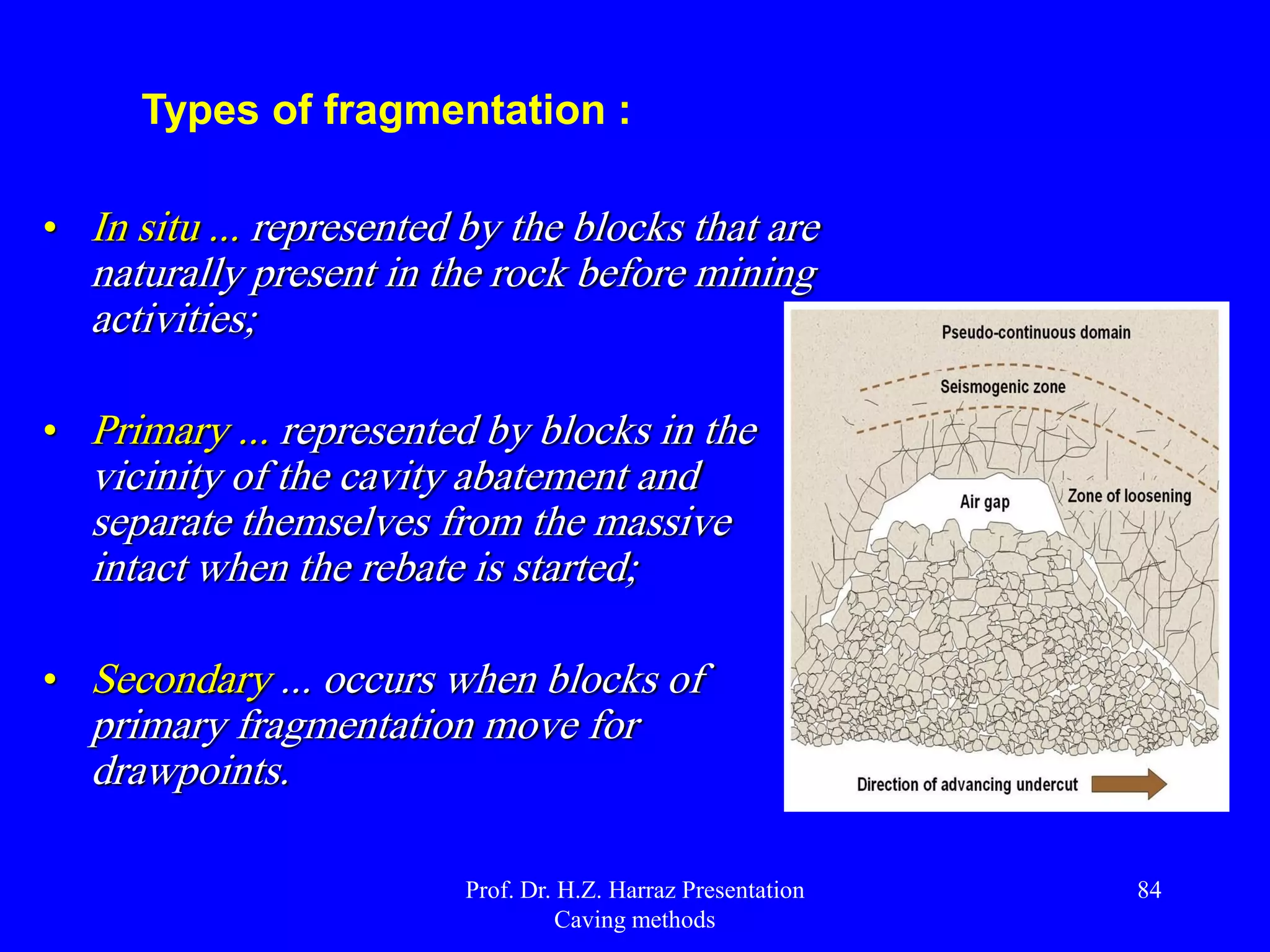 Types of fragmentation :

• In situ ... represented by the blocks that are naturally present in the rock before mining activities;

• Primary ... represented by blocks in the vicinity of the cavity abatement and separate themselves from the massive intact when the rebate is started;

• Secondary ... occurs when blocks of primary fragmentation move for drawpoints.

Pseudo-continuous domain
Seismogenic zone
Air gap
Zone of loosening
Direction of advancing undercut

Prof. Dr. H.Z. Harraz Presentation
Caving methods

84